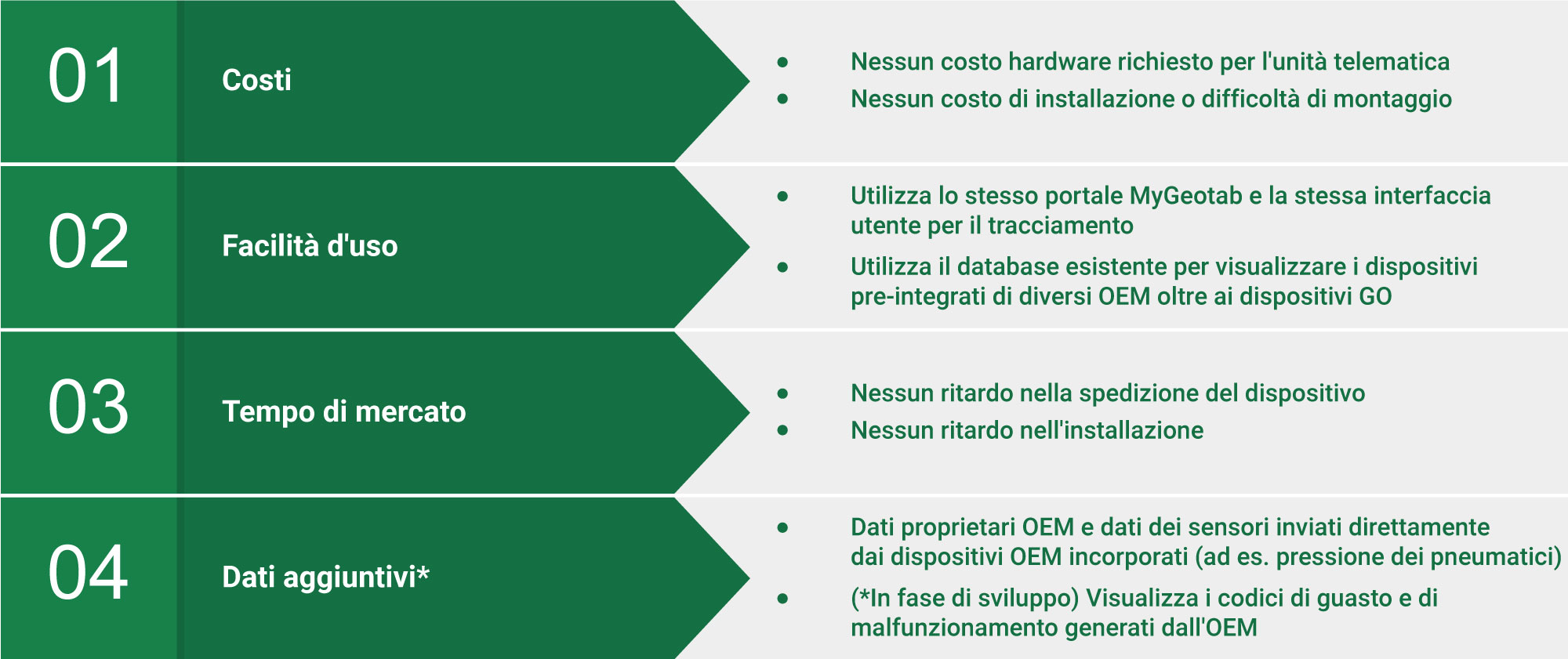 01 Costi

- Nessun costo hardware richiesto per l'unità telematica
- Nessun costo di installazione o difficoltà di montaggio

02 Facilità d'uso

- Utilizza lo stesso portale MyGeotab e la stessa interfaccia utente per il tracciamento
- Utilizza il database esistente per visualizzare i dispositivi pre-integrati di diversi OEM oltre ai dispositivi GO

03 Tempo di mercato

- Nessun ritardo nella spedizione del dispositivo
- Nessun ritardo nell'installazione

04 Dati aggiuntivi*

- Dati proprietari OEM e dati dei sensori inviati direttamente dai dispositivi OEM incorporati (ad es. pressione dei pneumatici)
- (*In fase di sviluppo) Visualizza i codici di guasto e di malfunzionamento generati dall'OEM